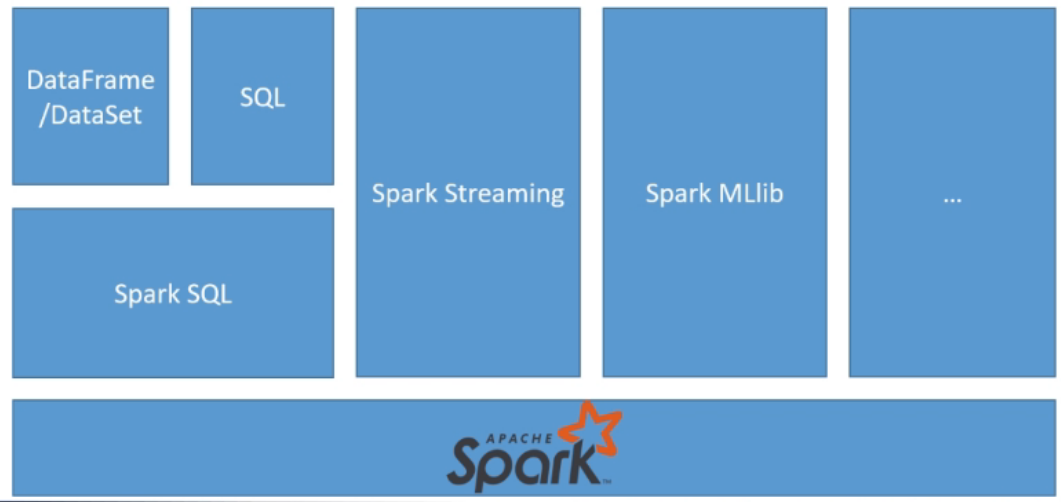 DataFrame /DataSet

SQL

Spark SQL

Spark Streaming

Spark MLlib

...

APACHE Spark